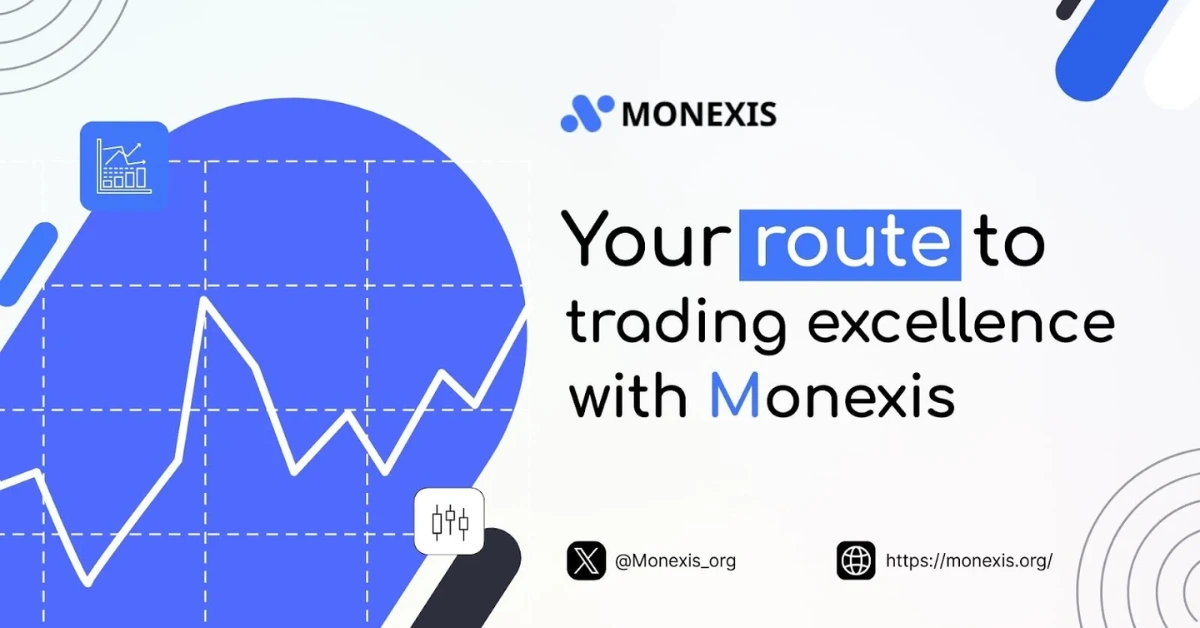 MONEXIS

Your route to trading excellence with Monexis

@Monexis_org

https://monexis.org/